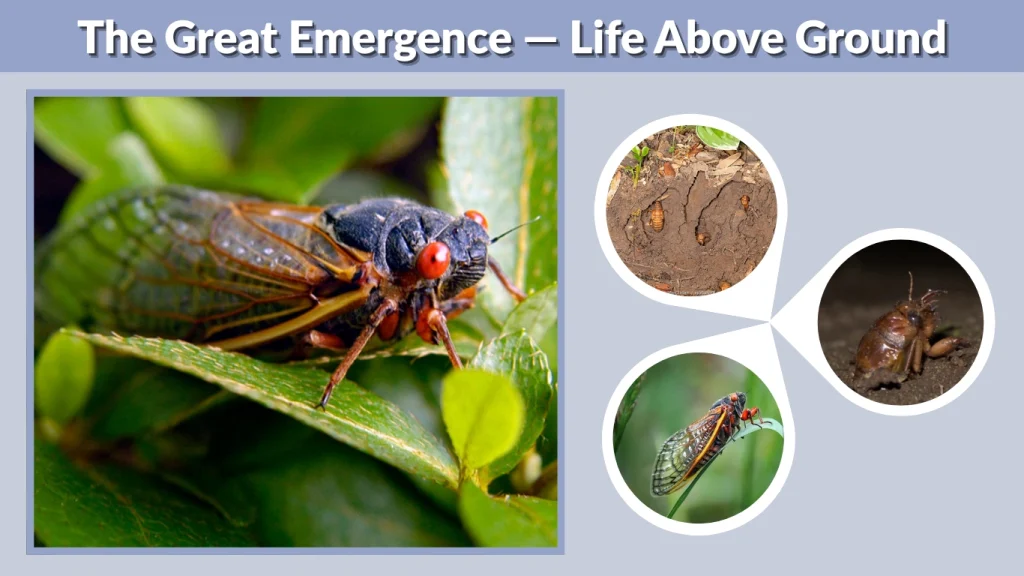 The Great Emergence — Life Above Ground